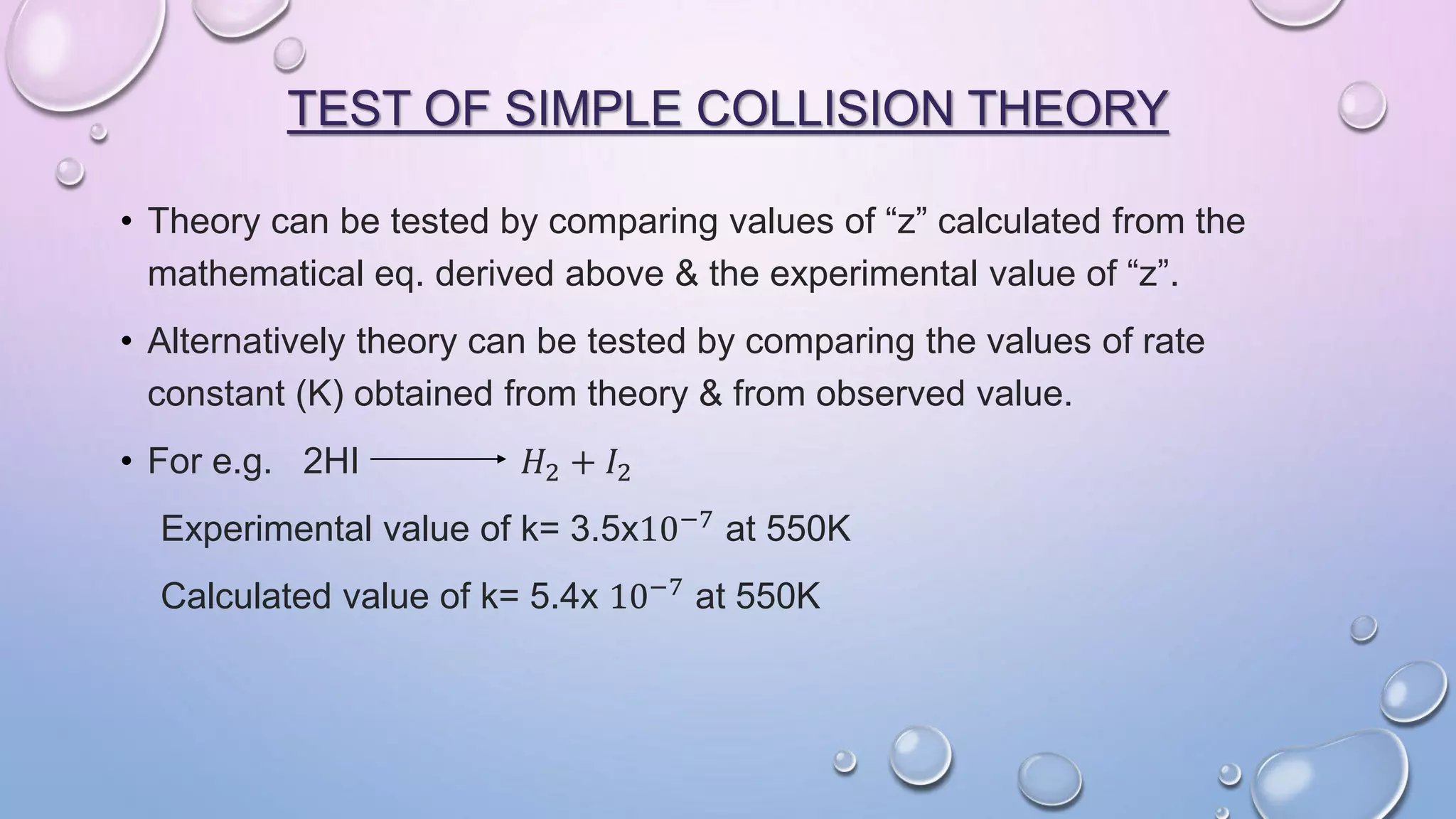 TEST OF SIMPLE COLLISION THEORY

• Theory can be tested by comparing values of “z” calculated from the mathematical eq. derived above & the experimental value of “z”.

• Alternatively theory can be tested by comparing the values of rate constant (K) obtained from theory & from observed value.

• For e.g. 2HI $\longrightarrow H_2 + I_2$

Experimental value of k= 3.5x$10^{-7}$ at 550K

Calculated value of k= 5.4x $10^{-7}$ at 550K